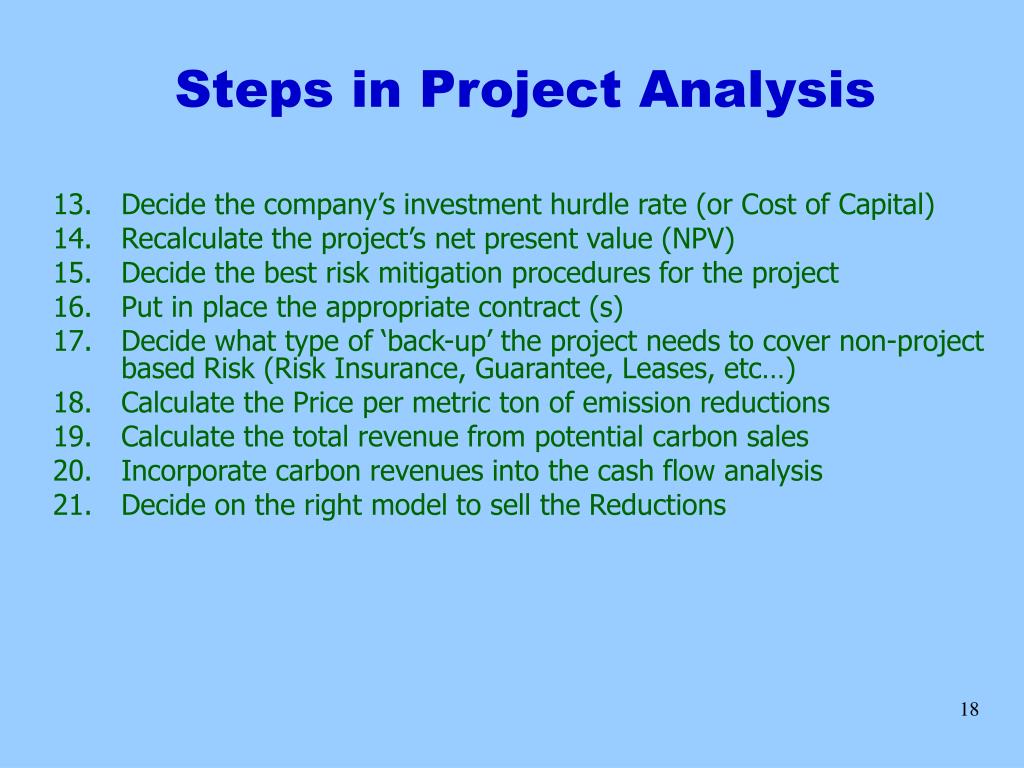 Steps in Project Analysis

13. Decide the company’s investment hurdle rate (or Cost of Capital)
14. Recalculate the project’s net present value (NPV)
15. Decide the best risk mitigation procedures for the project
16. Put in place the appropriate contract (s)
17. Decide what type of ‘back-up’ the project needs to cover non-project based Risk (Risk Insurance, Guarantee, Leases, etc…)
18. Calculate the Price per metric ton of emission reductions
19. Calculate the total revenue from potential carbon sales
20. Incorporate carbon revenues into the cash flow analysis
21. Decide on the right model to sell the Reductions

18